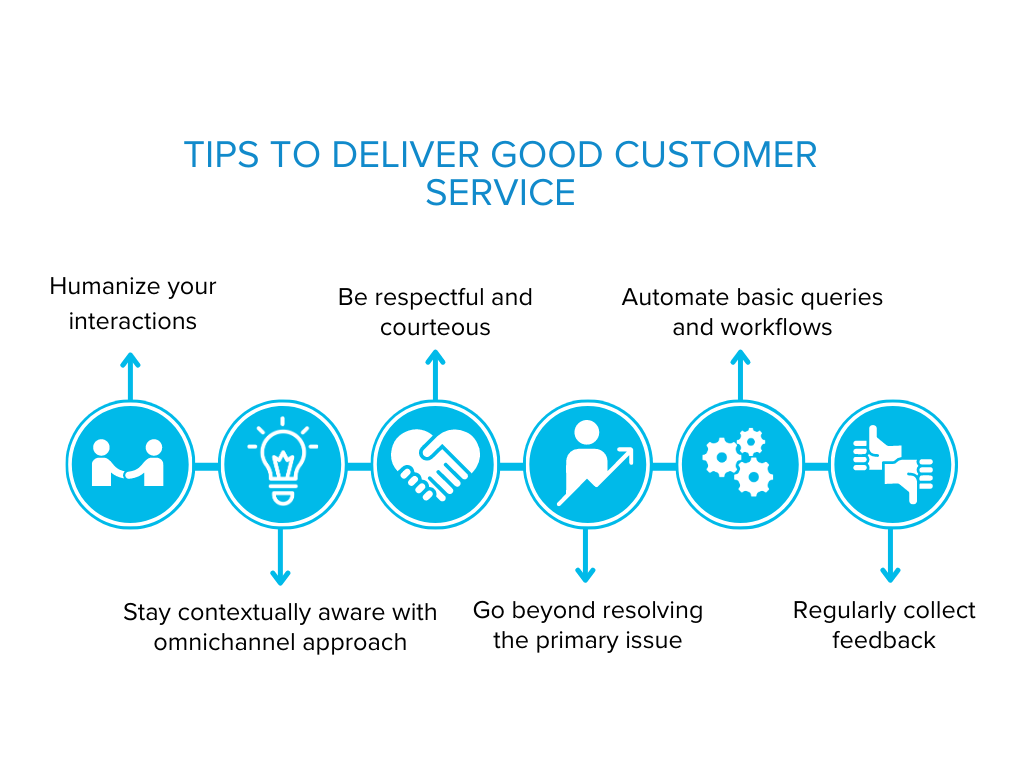 TIPS TO DELIVER GOOD CUSTOMER SERVICE

Humanize your interactions

Stay contextually aware with omnichannel approach

Be respectful and courteous

Go beyond resolving the primary issue

Automate basic queries and workflows

Regularly collect feedback